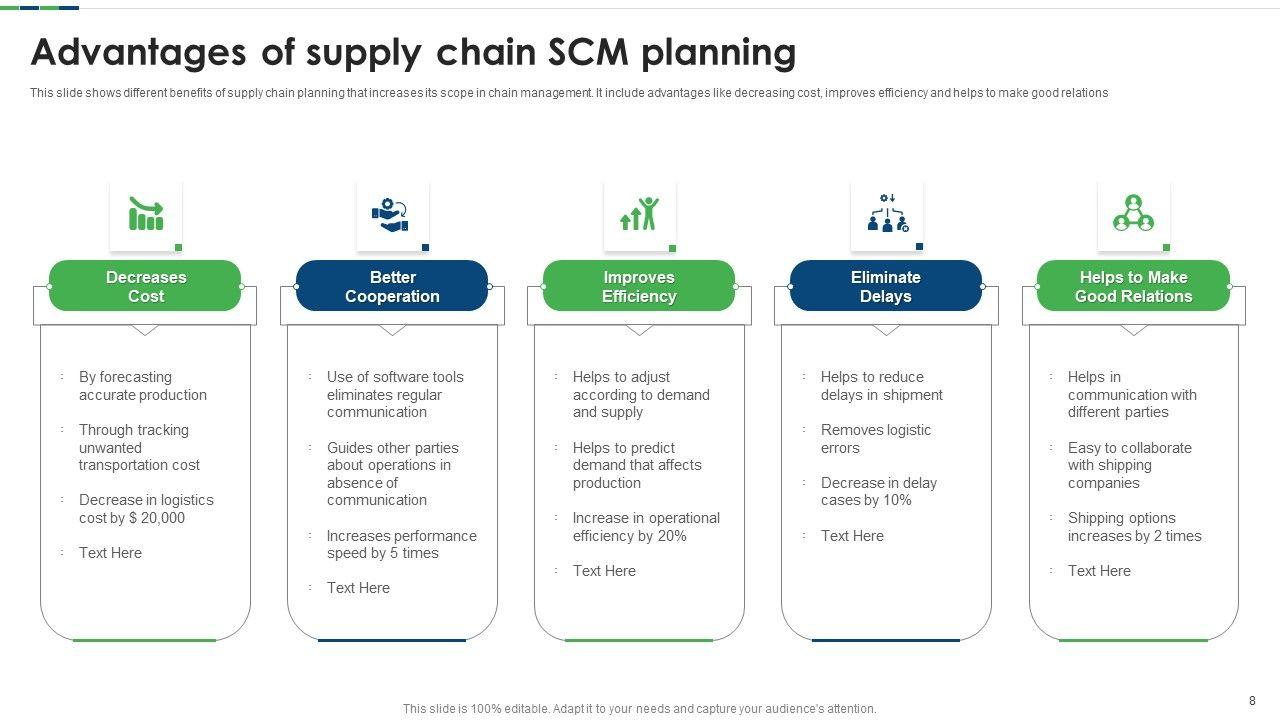 Advantages of supply chain SCM planning

This slide shows different benefits of supply chain planning that increases its scope in chain management. It include advantages like decreasing cost, improves efficiency and helps to make good relations

Decreases Cost

By forecasting accurate production

Through tracking unwanted transportation cost

Decrease in logistics cost by $ 20,000

Text Here

Better Cooperation

Use of software tools eliminates regular communication

Guides other parties about operations in absence of communication

Increases performance speed by 5 times

Text Here

Improves Efficiency

Helps to adjust according to demand and supply

Helps to predict demand that affects production

Increase in operational efficiency by 20%

Text Here

Eliminate Delays

Helps to reduce delays in shipment

Removes logistic errors

Decrease in delay cases by 10%

Text Here

Helps to Make Good Relations

Helps in communication with different parties

Easy to collaborate with shipping companies

Shipping options increases by 2 times

Text Here

This slide is 100% editable. Adapt it to your needs and capture your audience's attention.

8